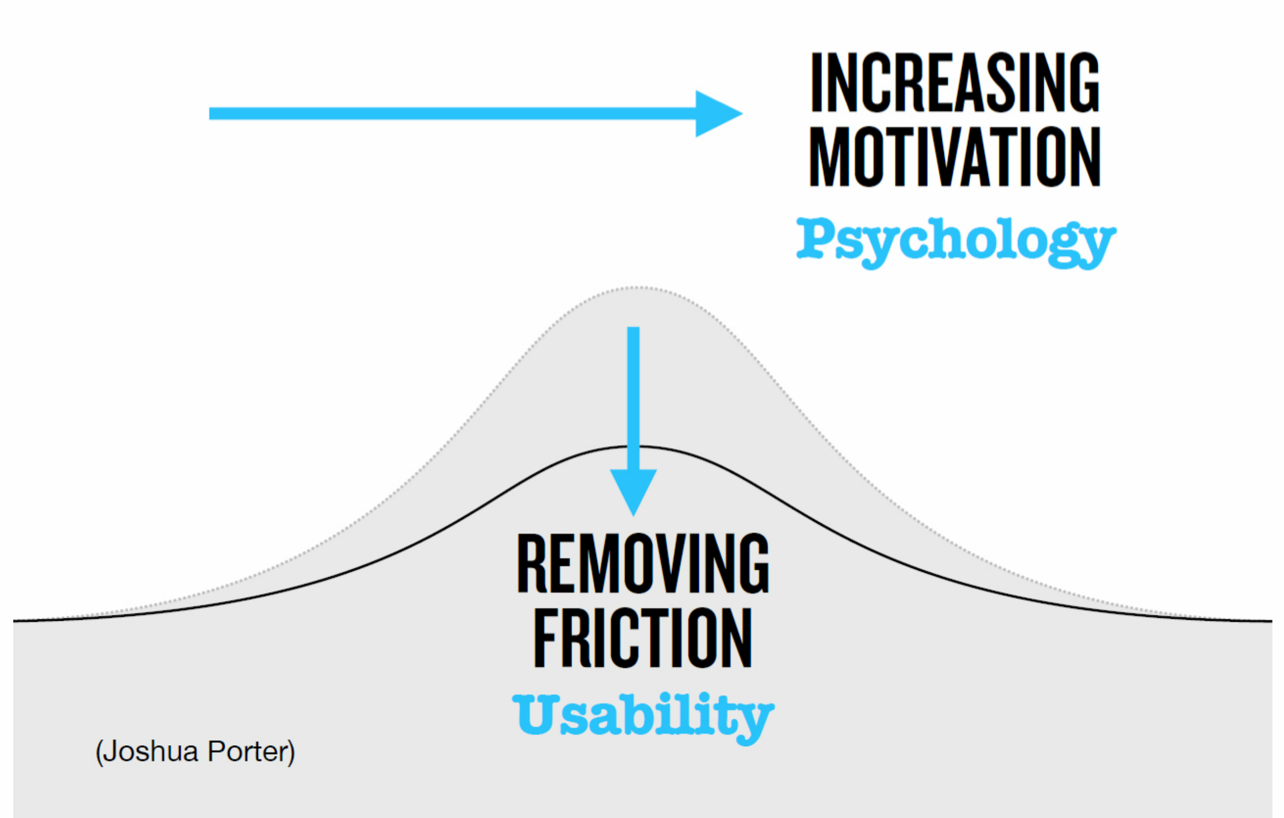 INCREASING MOTIVATION
Psychology

REMOVING FRICTION
Usability

(Joshua Porter)